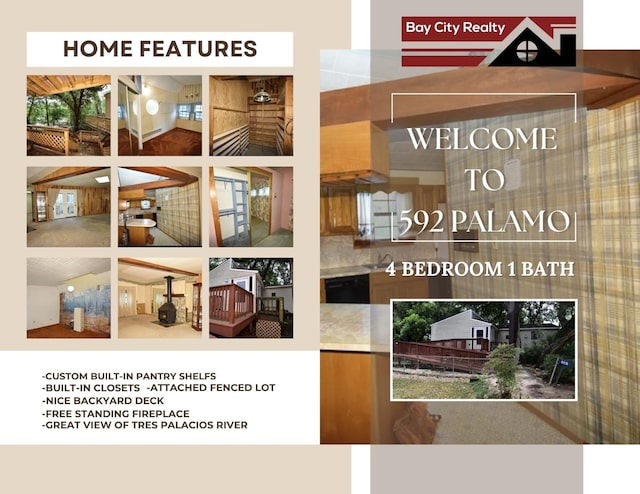 HOME FEATURES

-CUSTOM BUILT-IN PANTRY SHELFS
-BUILT-IN CLOSETS -ATTACHED FENCED LOT
-NICE BACKYARD DECK
-FREE STANDING FIREPLACE
-GREAT VIEW OF TRES PALACIOS RIVER

Bay City Realty

WELCOME TO 592 PALAMO

4 BEDROOM 1 BATH